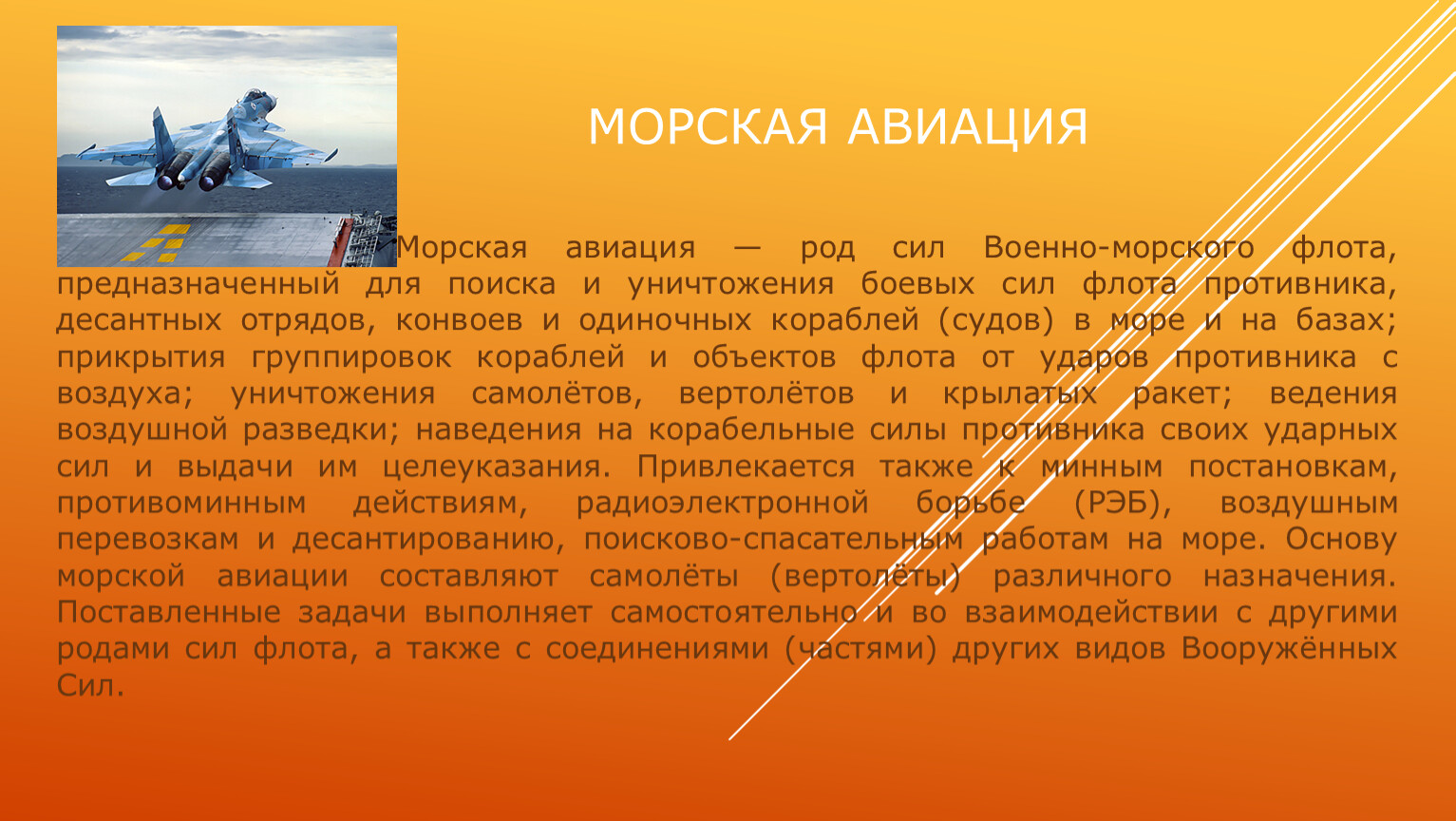 МОРСКАЯ АВИАЦИЯ

Морская авиация — род сил Военно-морского флота, предназначенный для поиска и уничтожения боевых сил флота противника, десантных отрядов, конвоев и одиночных кораблей (судов) в море и на базах; прикрытия группировок кораблей и объектов флота от ударов противника с воздуха; уничтожения самолётов, вертолётов и крылатых ракет; ведения воздушной разведки; наведения на корабельные силы противника своих ударных сил и выдачи им целеуказания. Привлекается также к минным постановкам, противоминным действиям, радиоэлектронной борьбе (РЭБ), воздушным перевозкам и десантированию, поисково-спасательным работам на море. Основу морской авиации составляют самолёты (вертолёты) различного назначения. Поставленные задачи выполняет самостоятельно и во взаимодействии с другими родами сил флота, а также с соединениями (частями) других видов Вооружённых Сил.